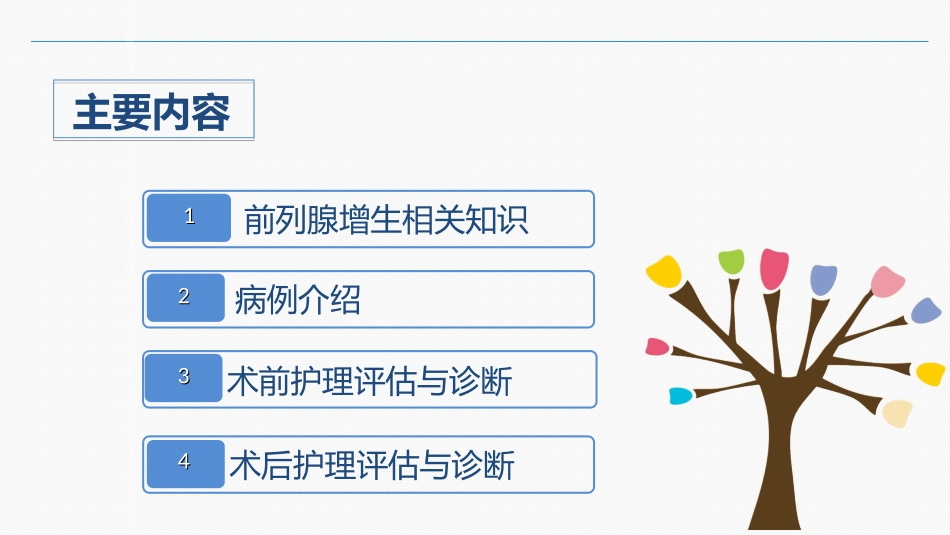 主要内容

1 前列腺增生相关知识

2 病例介绍

3 术前护理评估与诊断

4 术后护理评估与诊断